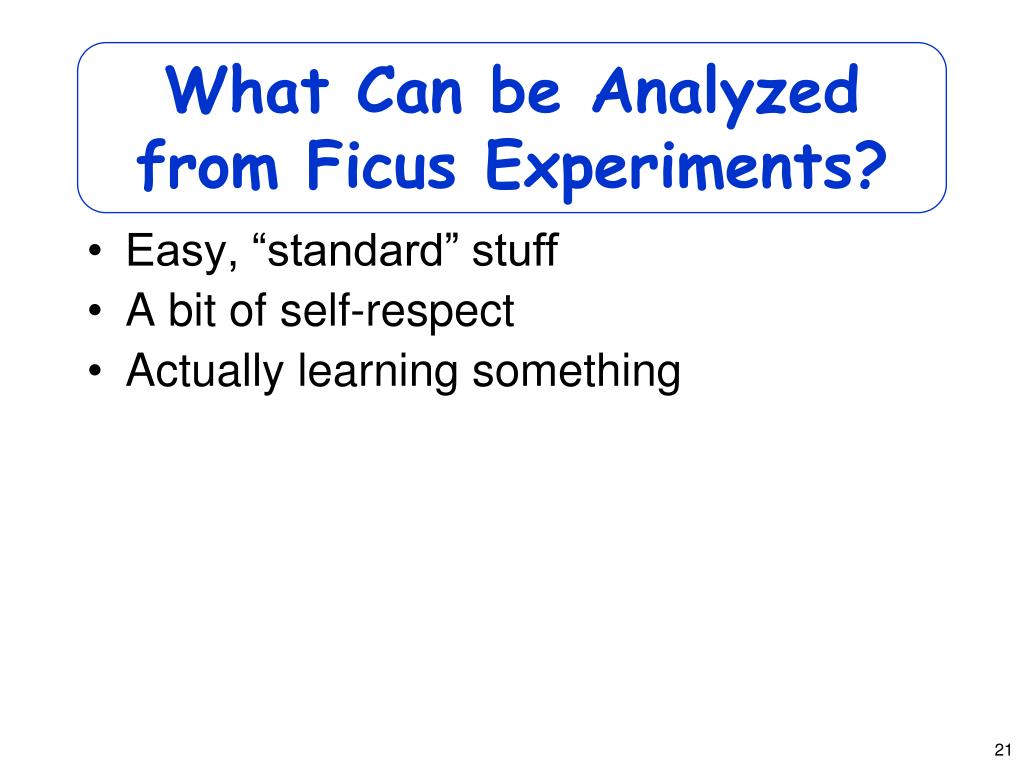 What Can be Analyzed from Ficus Experiments?

• Easy, “standard” stuff
• A bit of self-respect
• Actually learning something

21